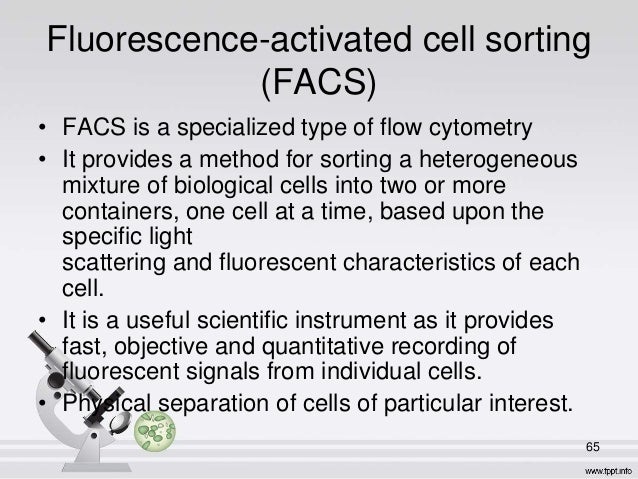 Fluorescence-activated cell sorting (FACS)

• FACS is a specialized type of flow cytometry
• It provides a method for sorting a heterogeneous mixture of biological cells into two or more containers, one cell at a time, based upon the specific light
scattering and fluorescent characteristics of each cell.
• It is a useful scientific instrument as it provides fast, objective and quantitative recording of fluorescent signals from individual cells.
• Physical separation of cells of particular interest.

65

www.fppt.info